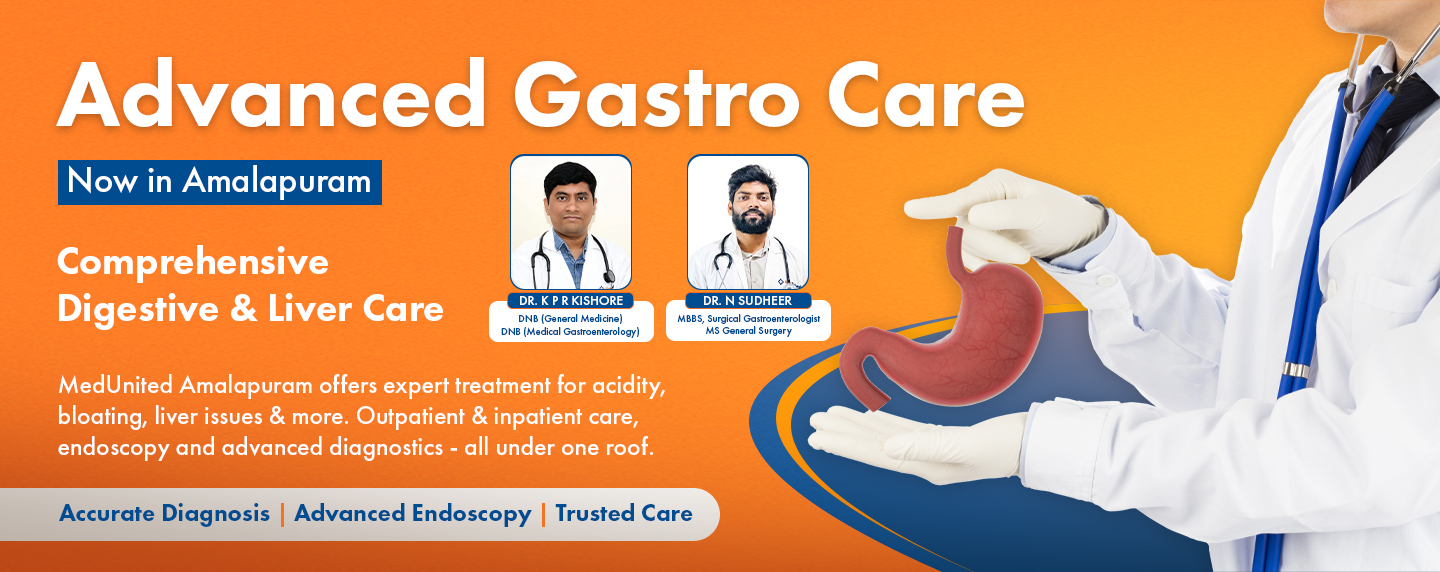 Advanced Gastro Care

Now in Amalapuram

Comprehensive Digestive & Liver Care

DR. K P R KISHORE
DNB (General Medicine)
DNB (Medical Gastroenterology)

DR. N SUDHEER
MBBS, Surgical Gastroenterologist
MS General Surgery

MedUnited Amalapuram offers expert treatment for acidity, bloating, liver issues & more. Outpatient & inpatient care, endoscopy and advanced diagnostics - all under one roof.

Accurate Diagnosis | Advanced Endoscopy | Trusted Care